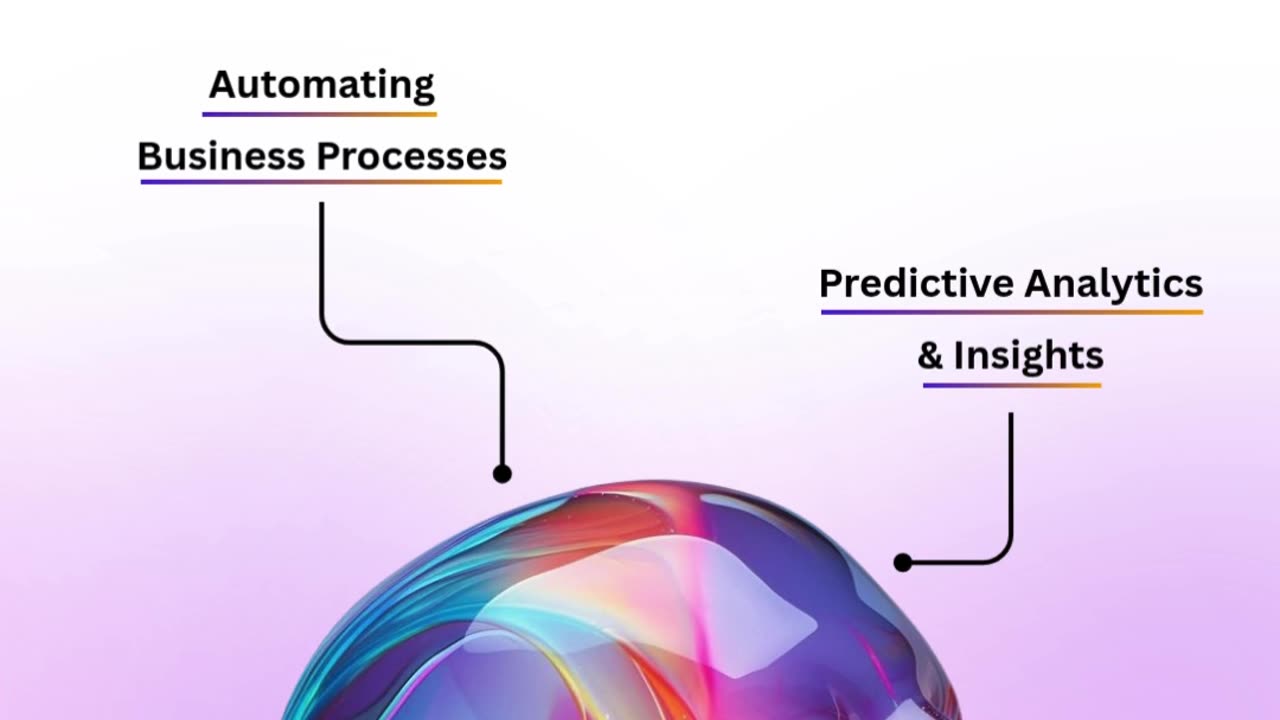 Automating
Business Processes

Predictive Analytics
& Insights